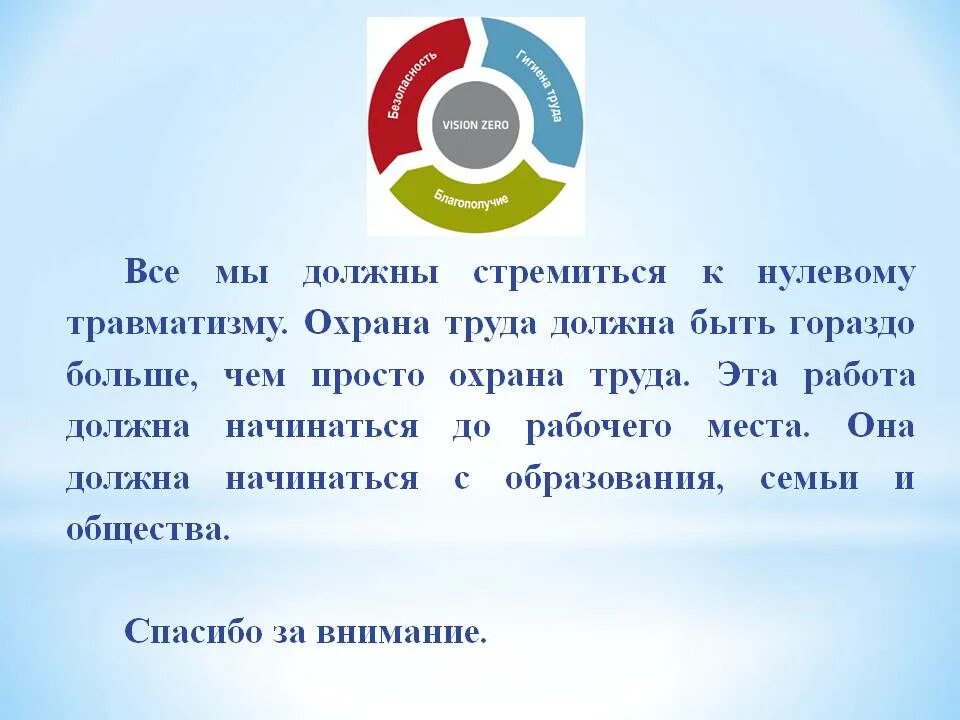 Безопасность
Гигиена труда
VISION ZERO
Благополучие

Все мы должны стремиться к нулевому травматизму. Охрана труда должна быть гораздо больше, чем просто охрана труда. Эта работа должна начинаться до рабочего места. Она должна начинаться с образования, семьи и общества.

Спасибо за внимание.